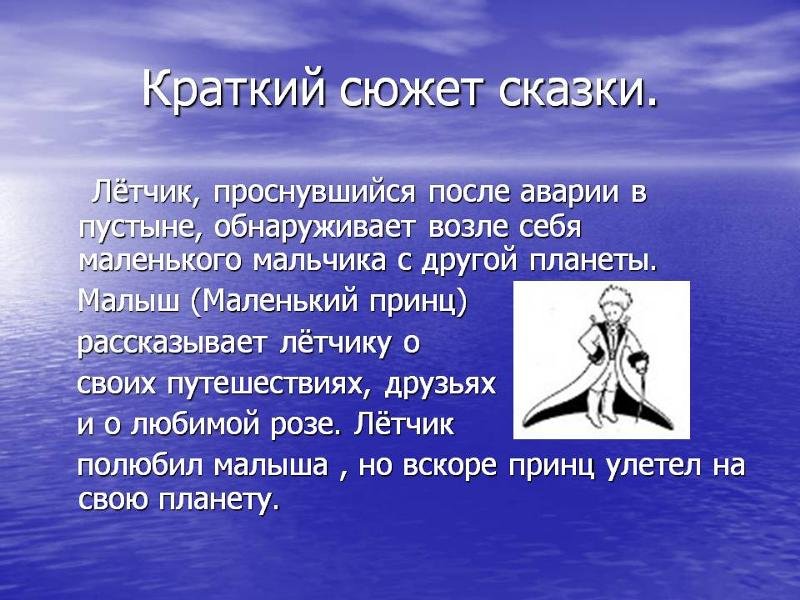 Краткий сюжет сказки.

Лётчик, проснувшийся после аварии в пустыне, обнаруживает возле себя маленького мальчика с другой планеты.

Малыш (Маленький принц) рассказывает лётчику о своих путешествиях, друзьях и о любимой розе. Лётчик полюбил малыша , но вскоре принц улетел на свою планету.